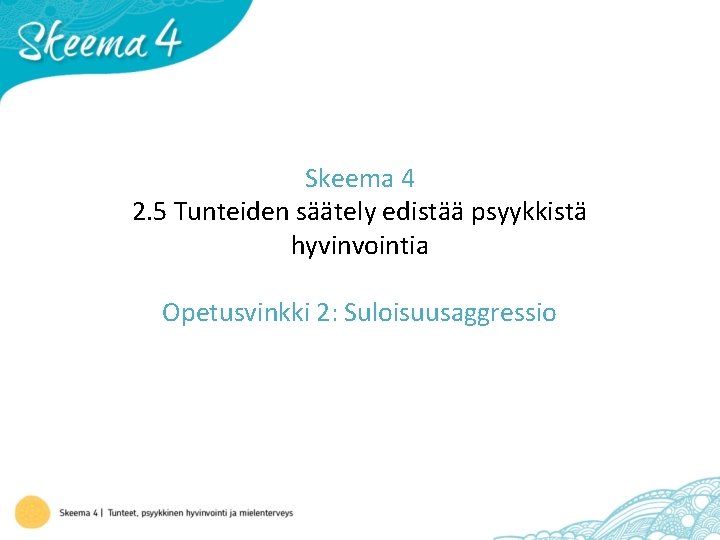 Skeema 4

Skeema 4
2.5 Tunteiden säätely edistää psyykkistä hyvinvointia

Opetusvinkki 2: Suloisuusaggressio

Skeema 4 | Tunteet, psyykkinen hyvinvointi ja mielenterveys